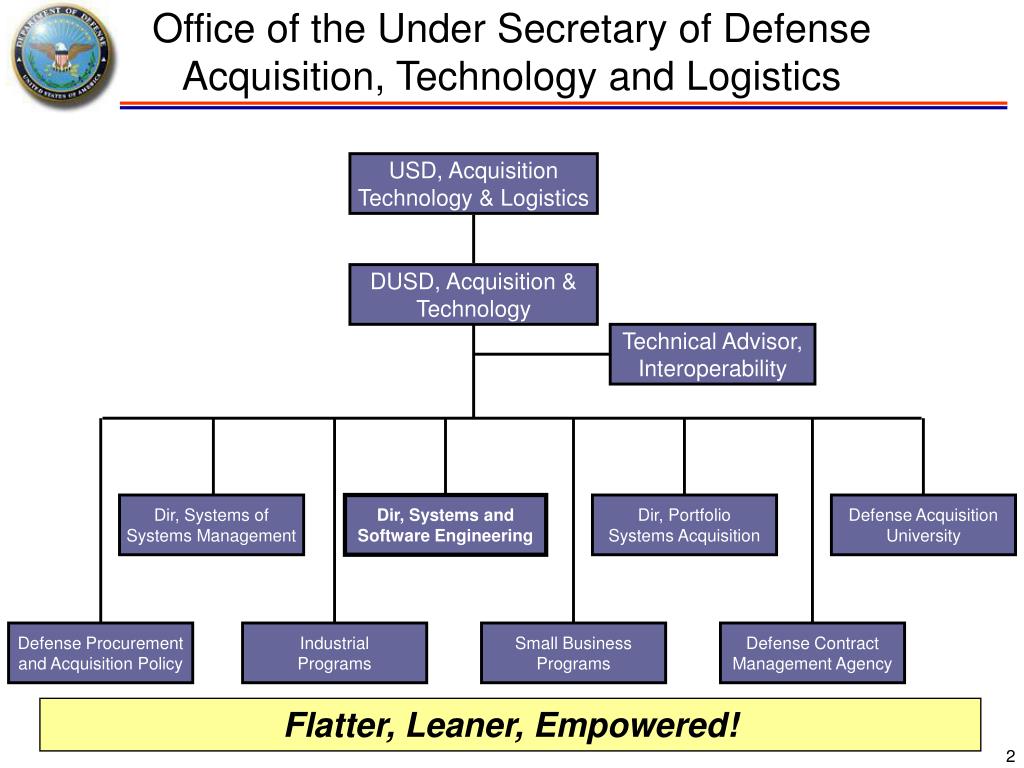 DEPARTMENT OF DEFENSE
UNITED STATES OF AMERICA

Office of the Under Secretary of Defense Acquisition, Technology and Logistics

USD, Acquisition Technology & Logistics

DUSD, Acquisition & Technology

Technical Advisor, Interoperability

Dir, Systems of Systems Management

Dir, Systems and Software Engineering

Dir, Portfolio Systems Acquisition

Defense Acquisition University

Defense Procurement and Acquisition Policy

Industrial Programs

Small Business Programs

Defense Contract Management Agency

Flatter, Leaner, Empowered!

2